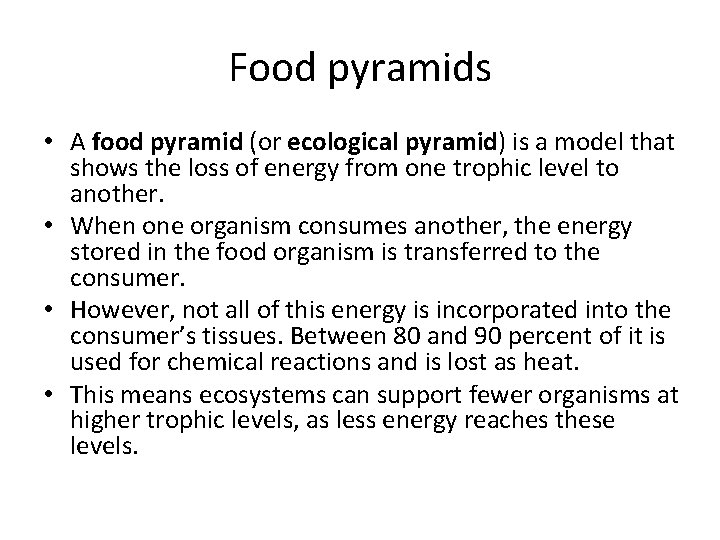 Food pyramids

• A food pyramid (or ecological pyramid) is a model that shows the loss of energy from one trophic level to another.
• When one organism consumes another, the energy stored in the food organism is transferred to the consumer.
• However, not all of this energy is incorporated into the consumer's tissues. Between 80 and 90 percent of it is used for chemical reactions and is lost as heat.
• This means ecosystems can support fewer organisms at higher trophic levels, as less energy reaches these levels.